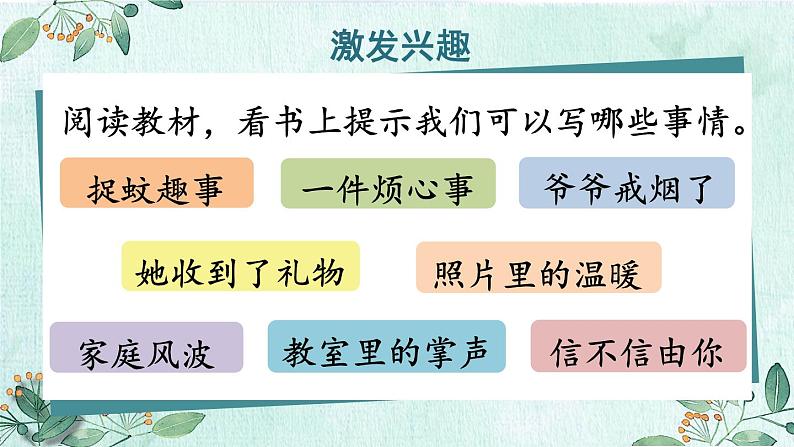 激发兴趣

阅读教材，看书上提示我们可以写哪些事情。

捉蚊趣事

一件烦心事

爷爷戒烟了

她收到了礼物

照片里的温暖

家庭风波

教室里的掌声

信不信由你